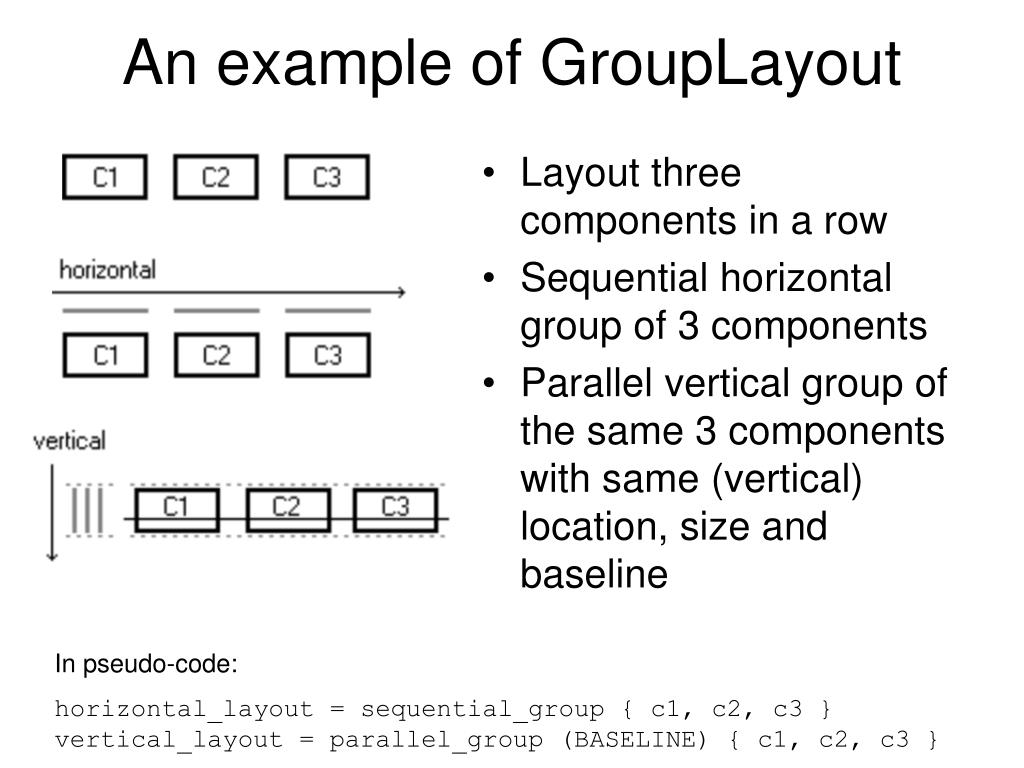 An example of GroupLayout

C1 C2 C3

horizontal

C1 C2 C3

vertical

C1 C2 C3

• Layout three components in a row
• Sequential horizontal group of 3 components
• Parallel vertical group of the same 3 components with same (vertical) location, size and baseline

In pseudo-code:

horizontal_layout = sequential_group { c1, c2, c3 }
vertical_layout = parallel_group (BASELINE) { c1, c2, c3 }